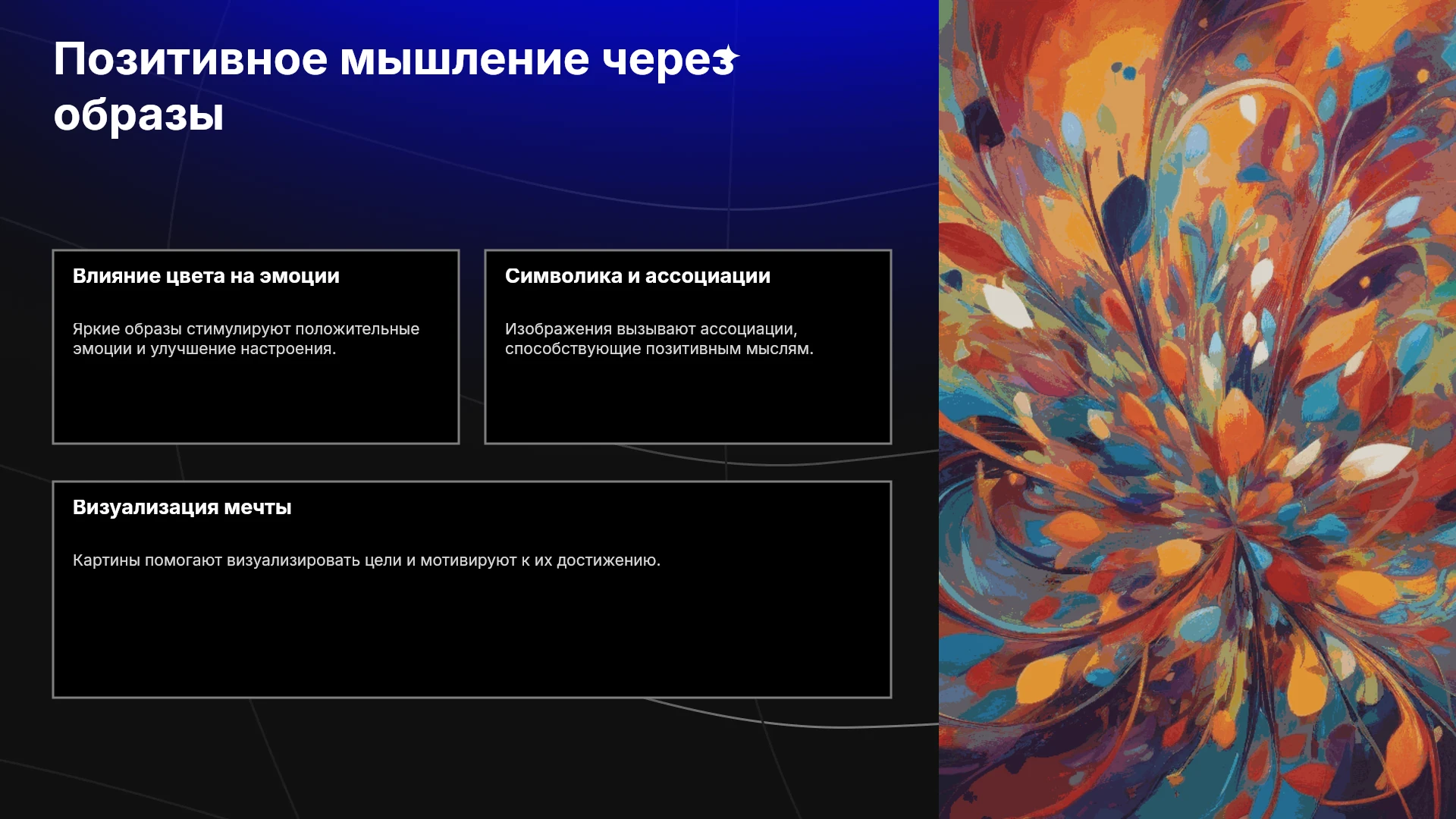 Позитивное мышление через образы

Влияние цвета на эмоции

Яркие образы стимулируют положительные эмоции и улучшение настроения.

Символика и ассоциации

Изображения вызывают ассоциации, способствующие позитивным мыслям.

Визуализация мечты

Картины помогают визуализировать цели и мотивируют к их достижению.